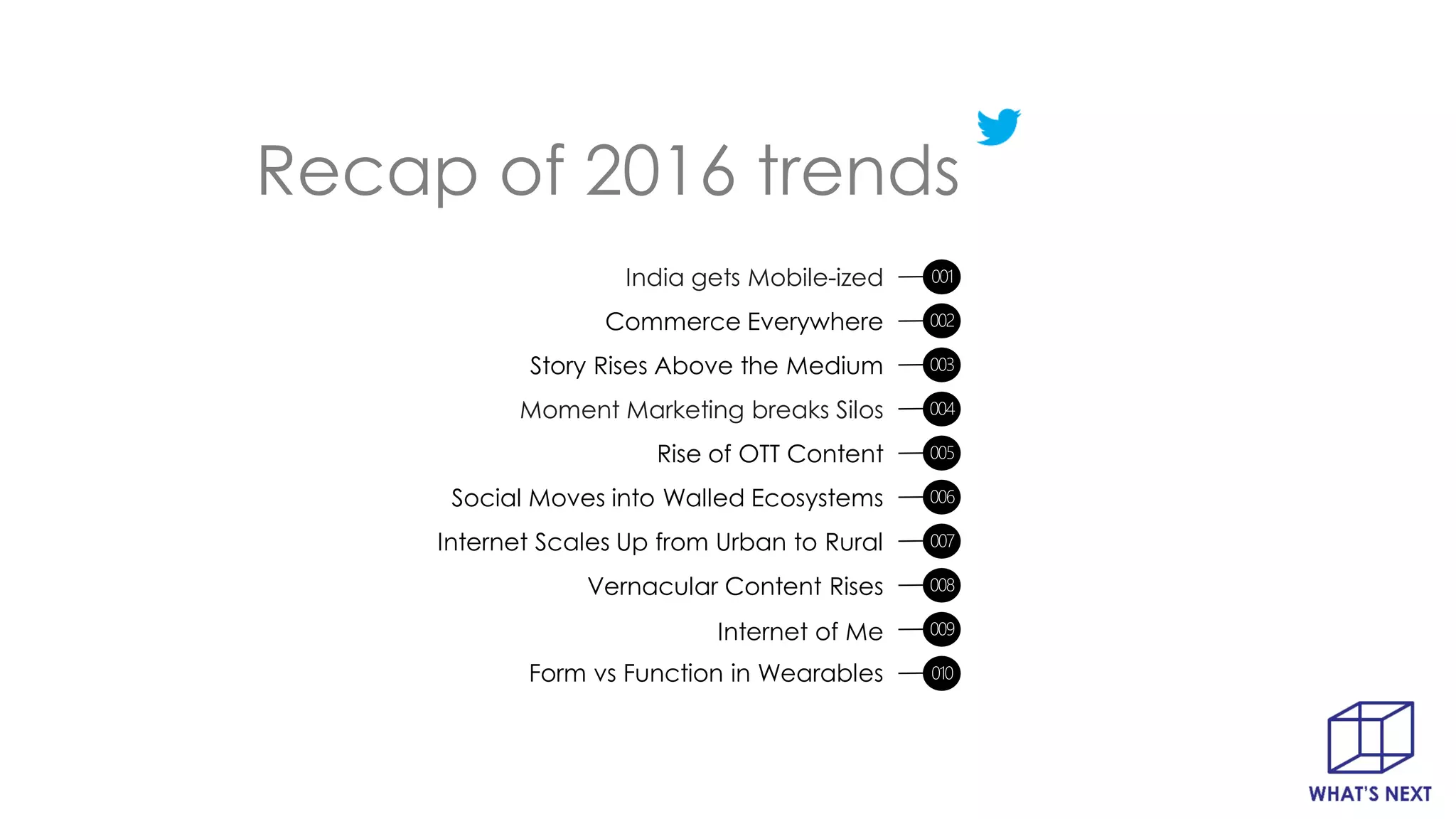 Recap of 2016 trends

India gets Mobile-ized 001
Commerce Everywhere 002
Story Rises Above the Medium 003
Moment Marketing breaks Silos 004
Rise of OTT Content 005
Social Moves into Walled Ecosystems 006
Internet Scales Up from Urban to Rural 007
Vernacular Content Rises 008
Internet of Me 009
Form vs Function in Wearables 010

WHAT'S NEXT